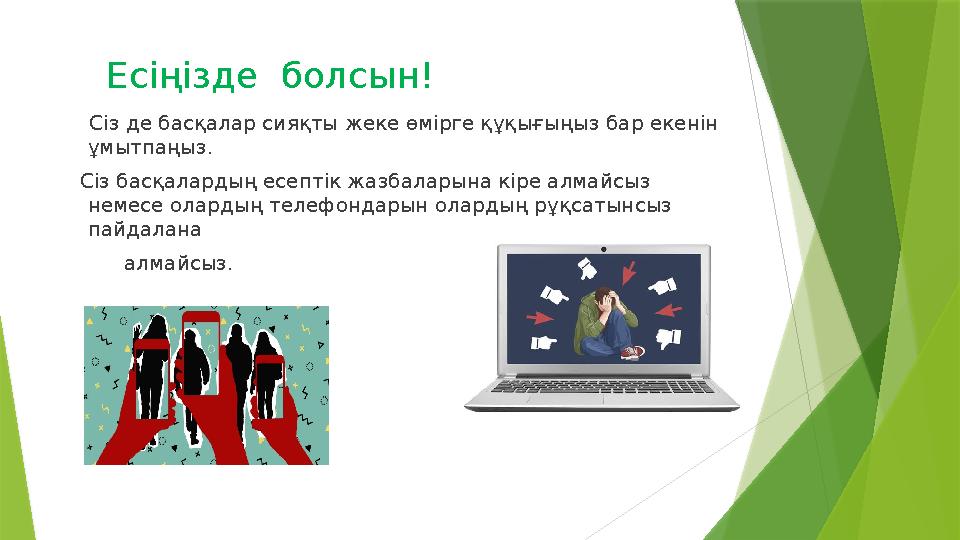 Есіңізде болсын!

Сіз де басқалар сияқты жеке өмірге құқығыңыз бар екенін ұмытпаңыз.

Сіз басқалардың есептік жазбаларына кіре алмайсыз немесе олардың телефондарын олардың рұқсатынсыз пайдалана

алмайсыз.